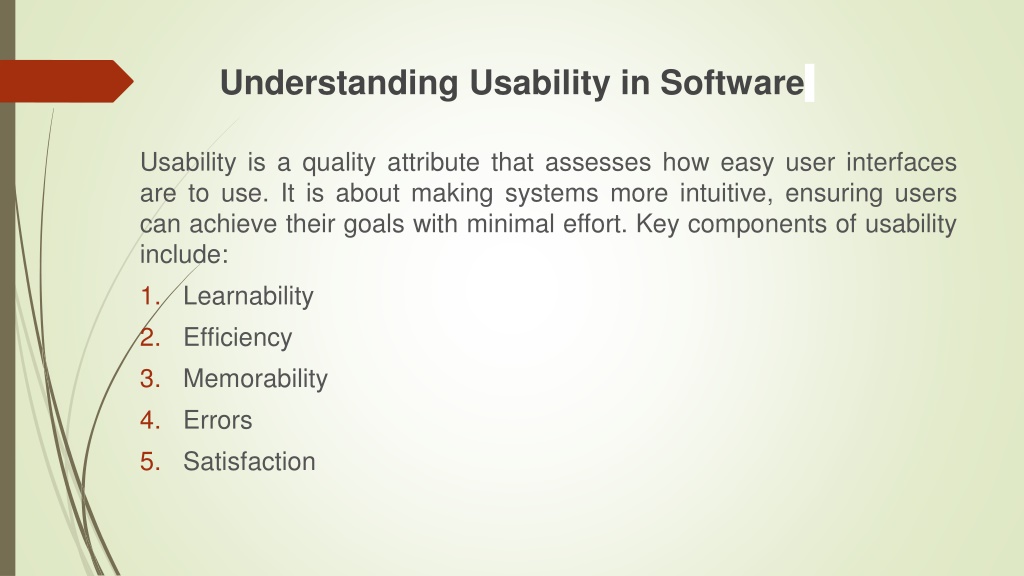 Understanding Usability in Software

Usability is a quality attribute that assesses how easy user interfaces are to use. It is about making systems more intuitive, ensuring users can achieve their goals with minimal effort. Key components of usability include:

1. Learnability
2. Efficiency
3. Memorability
4. Errors
5. Satisfaction